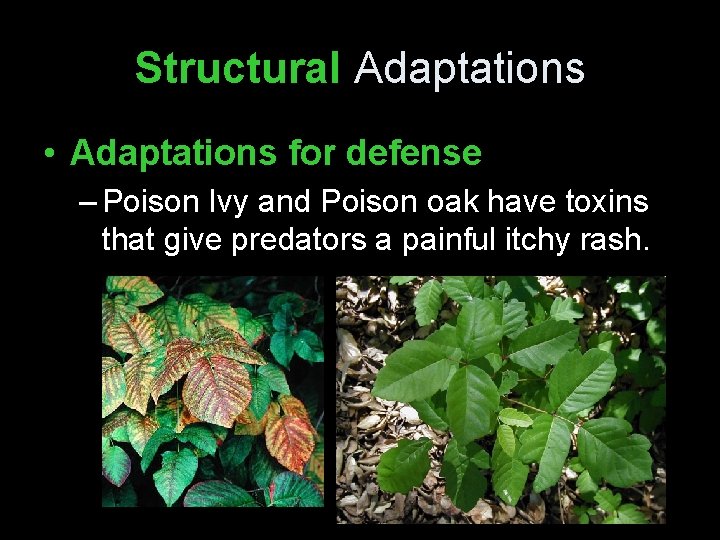 Structural Adaptations

• Adaptations for defense

– Poison Ivy and Poison oak have toxins that give predators a painful itchy rash.